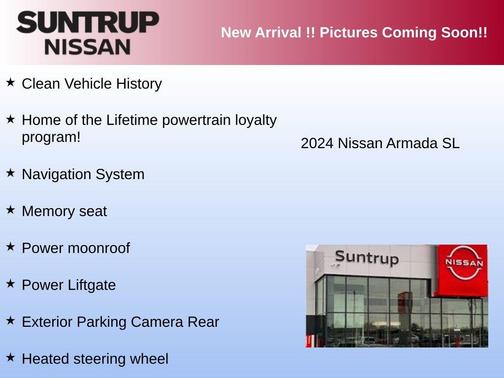 SUNTRUP
NISSAN

New Arrival !! Pictures Coming Soon!!

★ Clean Vehicle History

★ Home of the Lifetime powertrain loyalty program!

★ Navigation System

★ Memory seat

★ Power moonroof

★ Power Liftgate

★ Exterior Parking Camera Rear

★ Heated steering wheel

2024 Nissan Armada SL

Suntrup

NISSAN